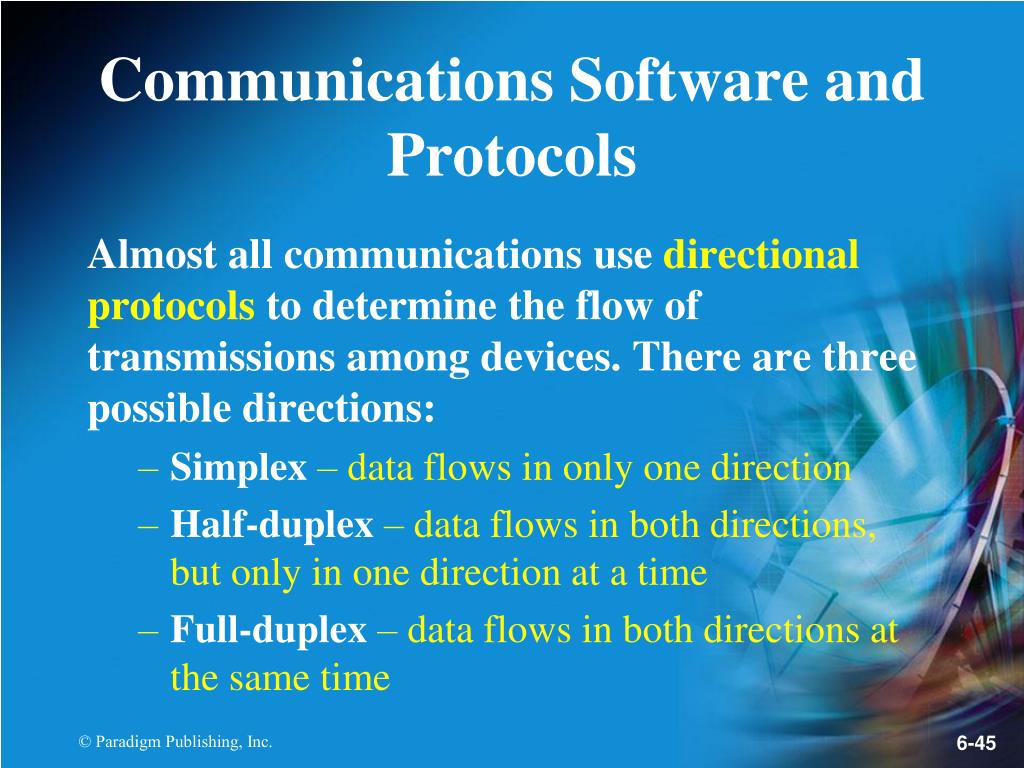 Communications Software and Protocols

Almost all communications use directional protocols to determine the flow of transmissions among devices. There are three possible directions:

– Simplex – data flows in only one direction

– Half-duplex – data flows in both directions, but only in one direction at a time

– Full-duplex – data flows in both directions at the same time

© Paradigm Publishing, Inc.

6-45